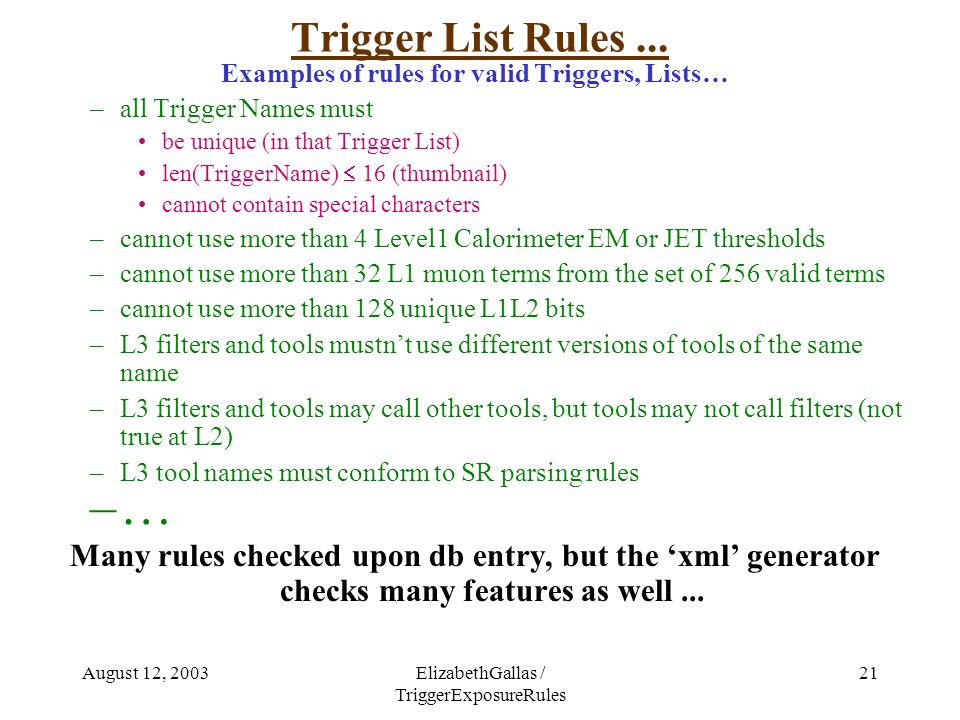 Trigger List Rules ...
Examples of rules for valid Triggers, Lists…

– all Trigger Names must
• be unique (in that Trigger List)
• len(TriggerName) $\leq$ 16 (thumbnail)
• cannot contain special characters
– cannot use more than 4 Level1 Calorimeter EM or JET thresholds
– cannot use more than 32 L1 muon terms from the set of 256 valid terms
– cannot use more than 128 unique L1L2 bits
– L3 filters and tools mustn't use different versions of tools of the same name
– L3 filters and tools may call other tools, but tools may not call filters (not true at L2)
– L3 tool names must conform to SR parsing rules
— . . .

Many rules checked upon db entry, but the 'xml' generator checks many features as well ...

August 12, 2003
ElizabethGallas / TriggerExposureRules
21